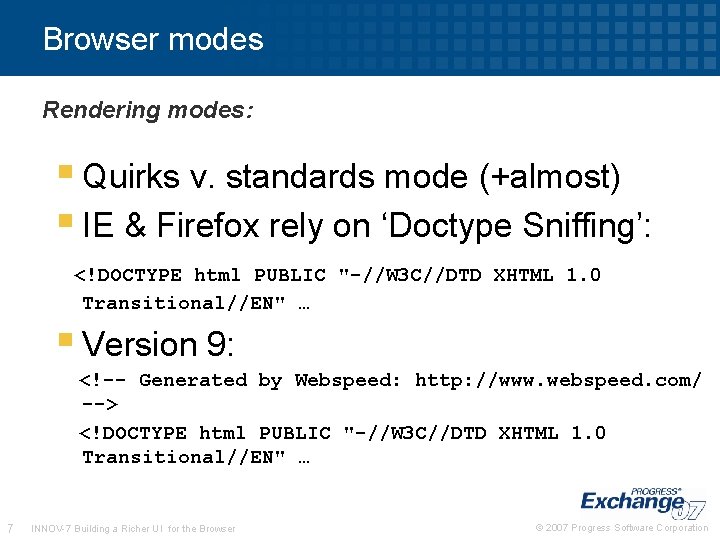 Browser modes

Rendering modes:

Quirks v. standards mode (+almost)

IE & Firefox rely on ‘Doctype Sniffing’:

<!DOCTYPE html PUBLIC "-//W3C//DTD XHTML 1.0 Transitional//EN" …

Version 9:

<!-- Generated by Webspeed: http://www.webspeed.com/ -->

<!DOCTYPE html PUBLIC "-//W3C//DTD XHTML 1.0 Transitional//EN" …

PROGRESS® Exchange 07

7 INNOV-7 Building a Richer UI for the Browser © 2007 Progress Software Corporation